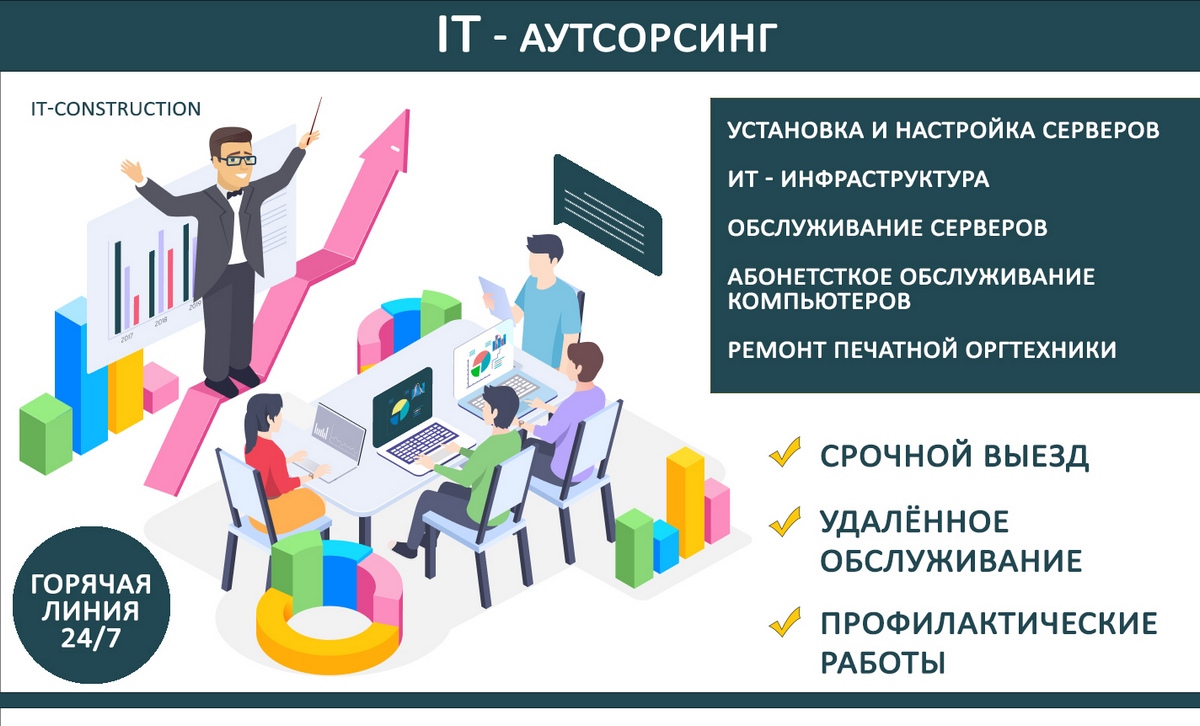 IT - АУТСОРСИНГ

IT-CONSTRUCTION

2017 2018 2019

УСТАНОВКА И НАСТРОЙКА СЕРВЕРОВ

ИТ - ИНФРАСТРУКТУРА

ОБСЛУЖИВАНИЕ СЕРВЕРОВ

АБОНЕТСТКОЕ ОБСЛУЖИВАНИЕ КОМПЬЮТЕРОВ

РЕМОНТ ПЕЧАТНОЙ ОРГТЕХНИКИ

СРОЧНОЙ ВЫЕЗД

УДАЛЁННОЕ ОБСЛУЖИВАНИЕ

ПРОФИЛАКТИЧЕСКИЕ РАБОТЫ

ГОРЯЧАЯ ЛИНИЯ 24/7